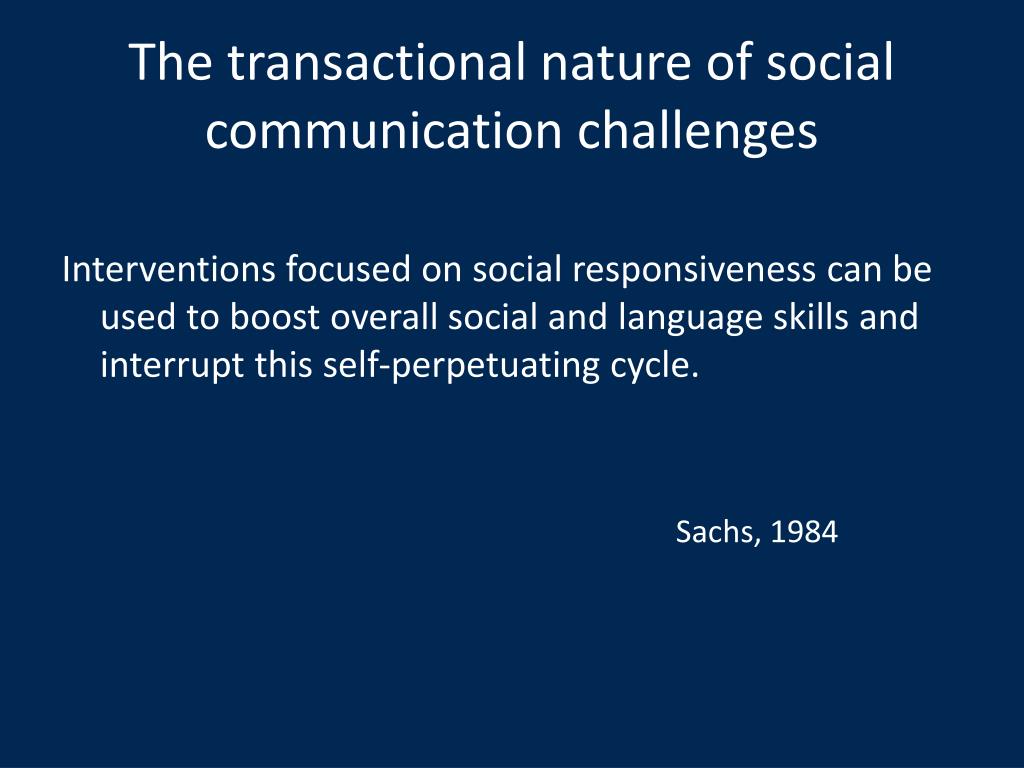 The transactional nature of social communication challenges

Interventions focused on social responsiveness can be used to boost overall social and language skills and interrupt this self-perpetuating cycle.

Sachs, 1984